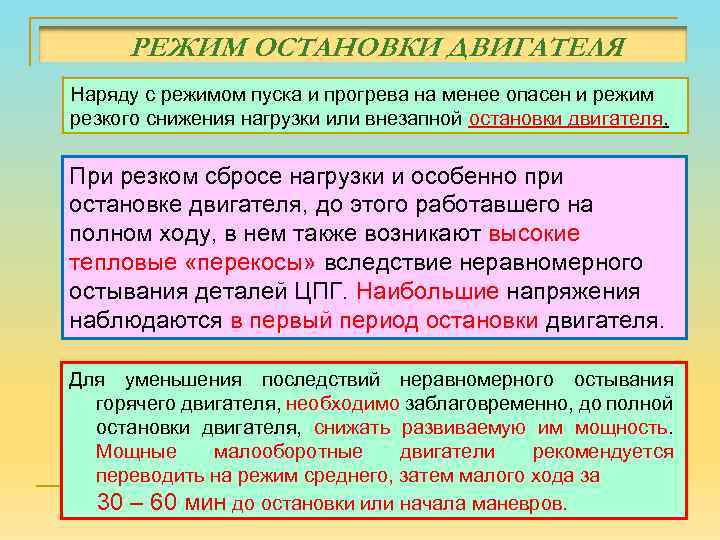 РЕЖИМ ОСТАНОВКИ ДВИГАТЕЛЯ

Наряду с режимом пуска и прогрева на менее опасен и режим резкого снижения нагрузки или внезапной остановки двигателя.

При резком сбросе нагрузки и особенно при остановке двигателя, до этого работавшего на полном ходу, в нем также возникают высокие тепловые «перекосы» вследствие неравномерного остывания деталей ЦПГ. Наибольшие напряжения наблюдаются в первый период остановки двигателя.

Для уменьшения последствий неравномерного остывания горячего двигателя, необходимо заблаговременно, до полной остановки двигателя, снижать развиваемую им мощность. Мощные малооборотные двигатели рекомендуется переводить на режим среднего, затем малого хода за 30 – 60 мин до остановки или начала маневров.